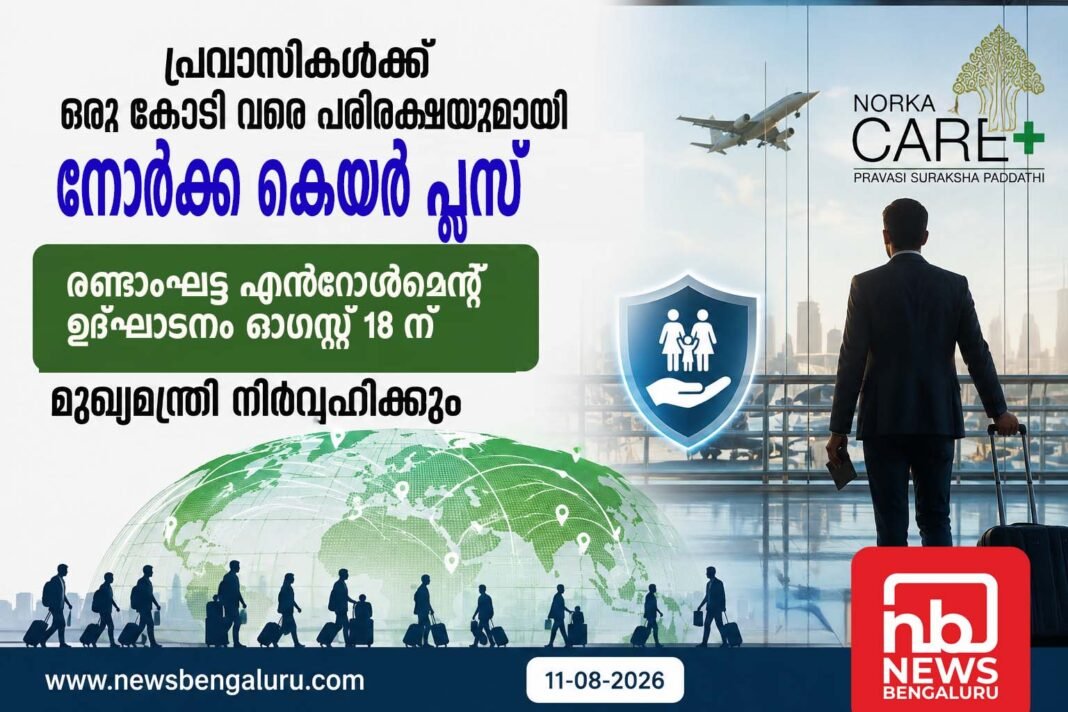 പ്രവാസികൾക്ക്
ഒരു കോടി വരെ പരിരക്ഷയുമായി
നോർക്ക കെയർ പ്ലസ്

രണ്ടാംഘട്ട എൻറോൾമെന്റ്
ഉദ്ഘാടനം ഓഗസ്റ്റ് 18 ന്

മുഖ്യമന്ത്രി നിർവ്വഹിക്കും

NORKA
CARE+
PRAVASI SURAKSHA PADDATHI

www.newsbengaluru.com

11-08-2026

nb
NEWS
BENGALURU